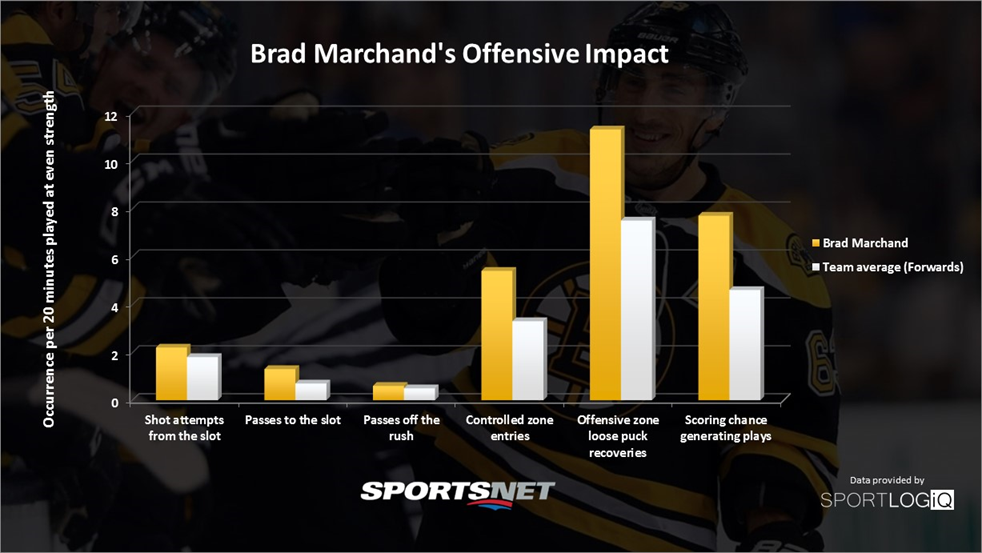 Brad Marchand's Offensive Impact

Occurrence per 20 minutes played at even strength

12
10
8
6
4
2
0

Shot attempts from the slot
Passes to the slot
Passes off the rush
Controlled zone entries
Offensive zone loose puck recoveries
Scoring chance generating plays

Brad Marchand
Team average (Forwards)

SPORTSNET

Data provided by
SPORTLOGiQ